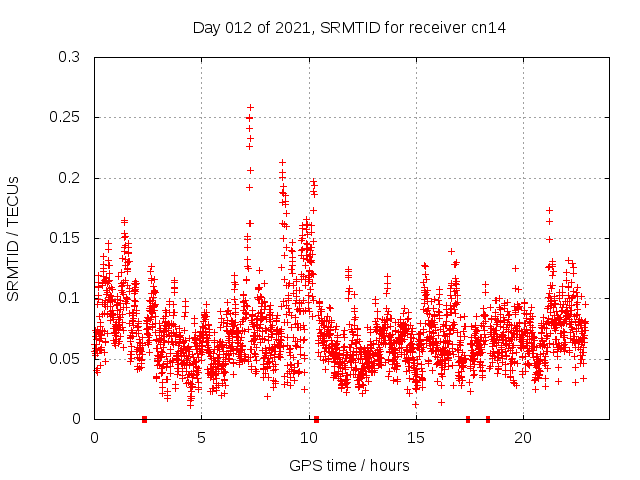 Day 012 of 2021, SRMTID for receiver cn14

SRMTID / TECUs

0.3
0.25
0.2
0.15
0.1
0.05
0

0
5
10
15
20

GPS time / hours